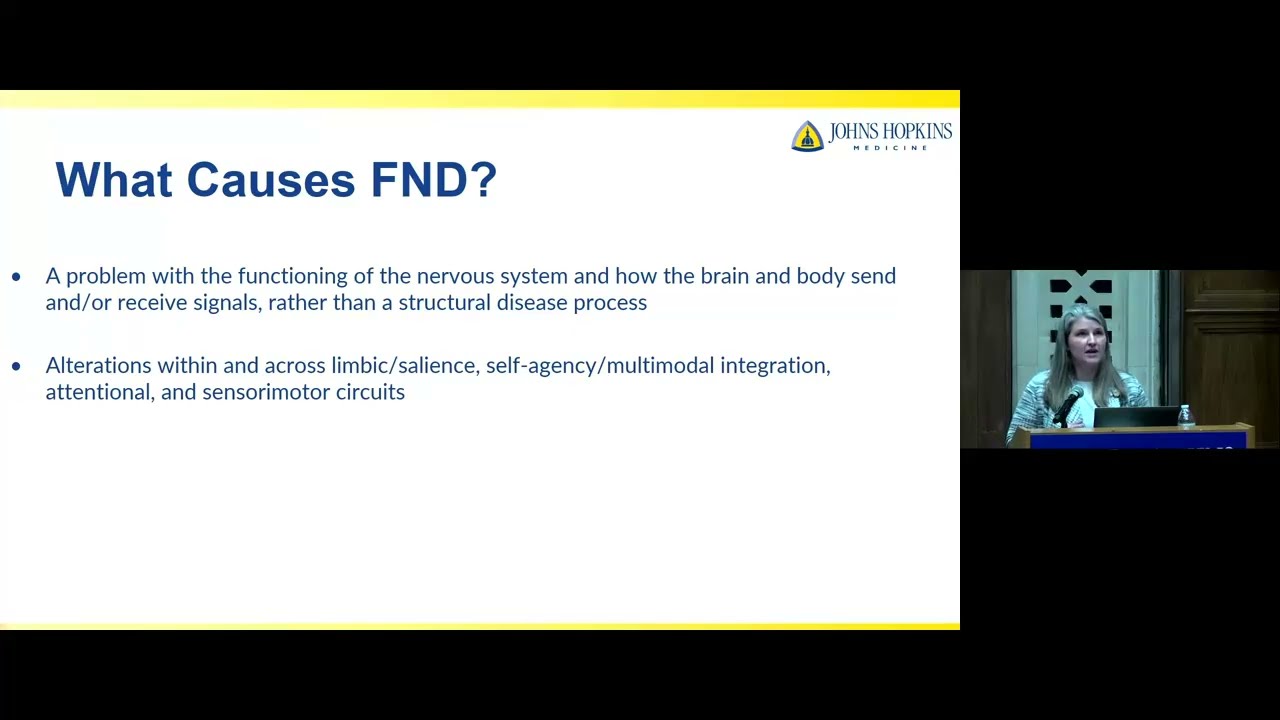 JOHNS HOPKINS
MEDICINE

What Causes FND?

• A problem with the functioning of the nervous system and how the brain and body send and/or receive signals, rather than a structural disease process

• Alterations within and across limbic/salience, self-agency/multimodal integration, attentional, and sensorimotor circuits